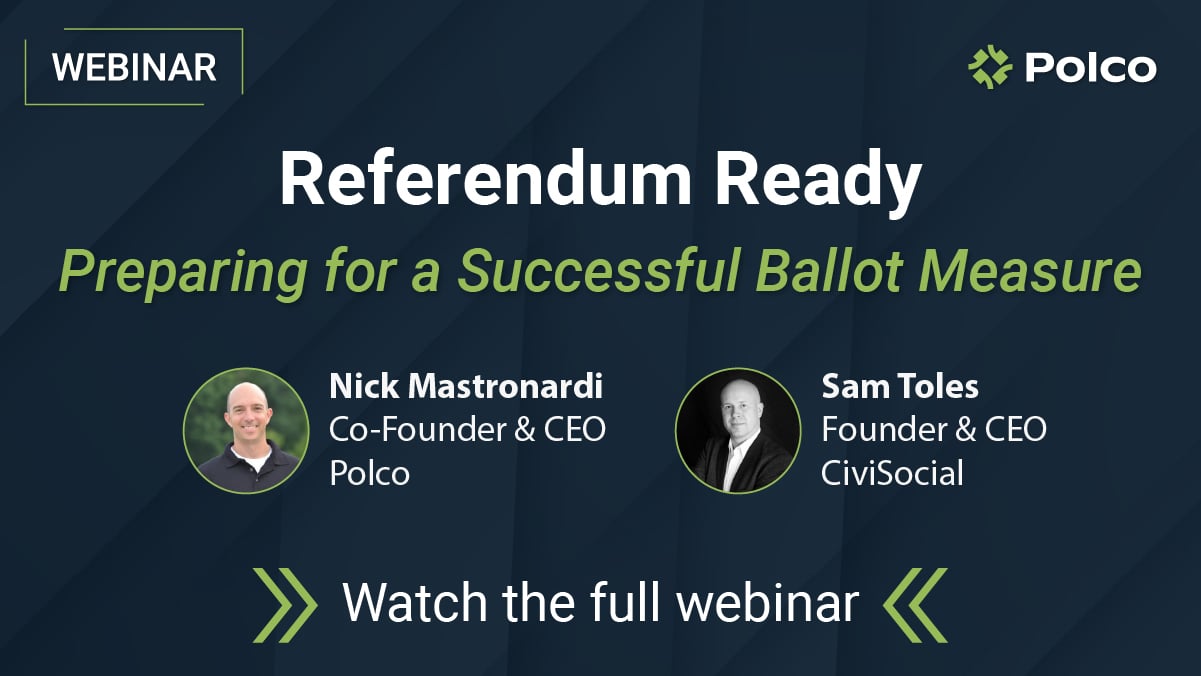 WEBINAR

Polco

Referendum Ready

Preparing for a Successful Ballot Measure

Nick Mastronardi
Co-Founder & CEO
Polco

Sam Toles
Founder & CEO
CiviSocial

Watch the full webinar